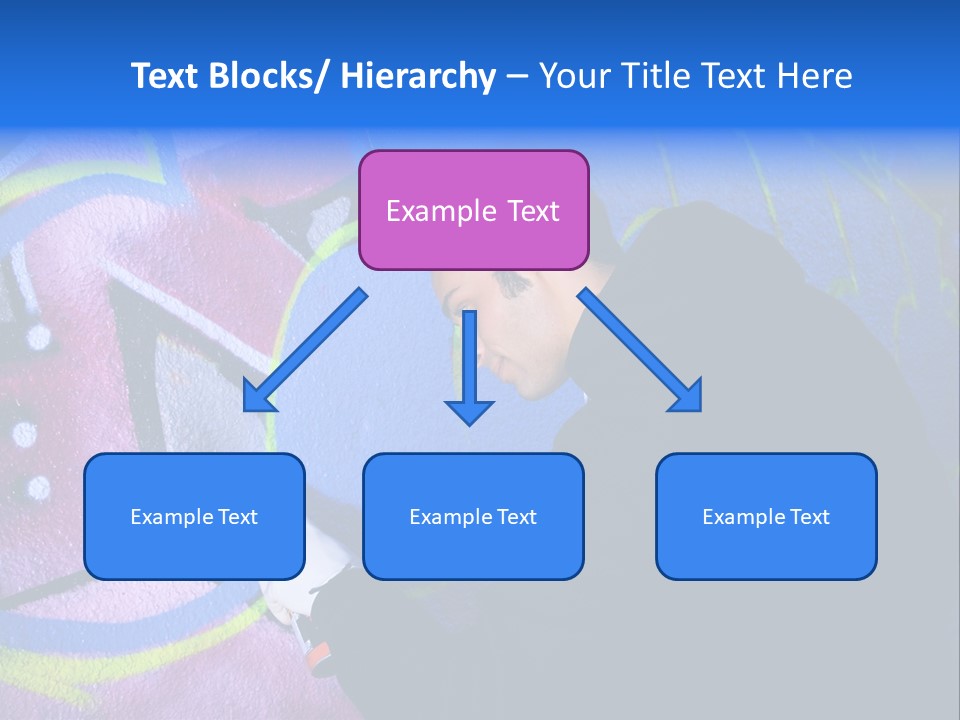 Text Blocks/ Hierarchy – Your Title Text Here

Example Text

Example Text

Example Text

Example Text